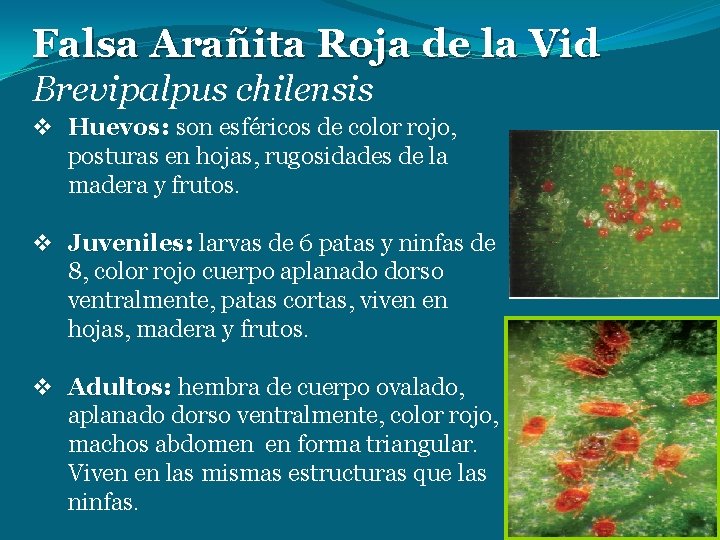 Falsa Arañita Roja de la Vid
Brevipalpus chilensis

❖ Huevos: son esféricos de color rojo, posturas en hojas, rugosidades de la madera y frutos.

❖ Juveniles: larvas de 6 patas y ninfas de 8, color rojo cuerpo aplanado dorso ventralmente, patas cortas, viven en hojas, madera y frutos.

❖ Adultos: hembra de cuerpo ovalado, aplanado dorso ventralmente, color rojo, machos abdomen en forma triangular. Viven en las mismas estructuras que las ninfas.